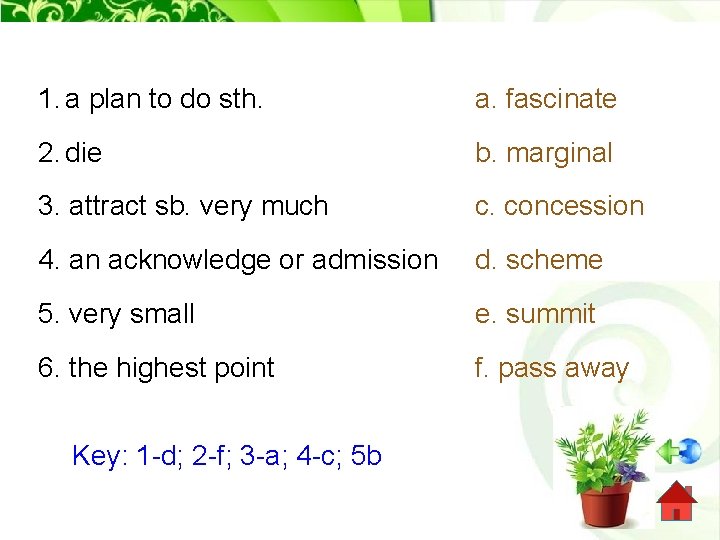 1. a plan to do sth.
2. die
3. attract sb. very much
4. an acknowledge or admission
5. very small
6. the highest point

a. fascinate
b. marginal
c. concession
d. scheme
e. summit
f. pass away

Key: 1-d; 2-f; 3-a; 4-c; 5b